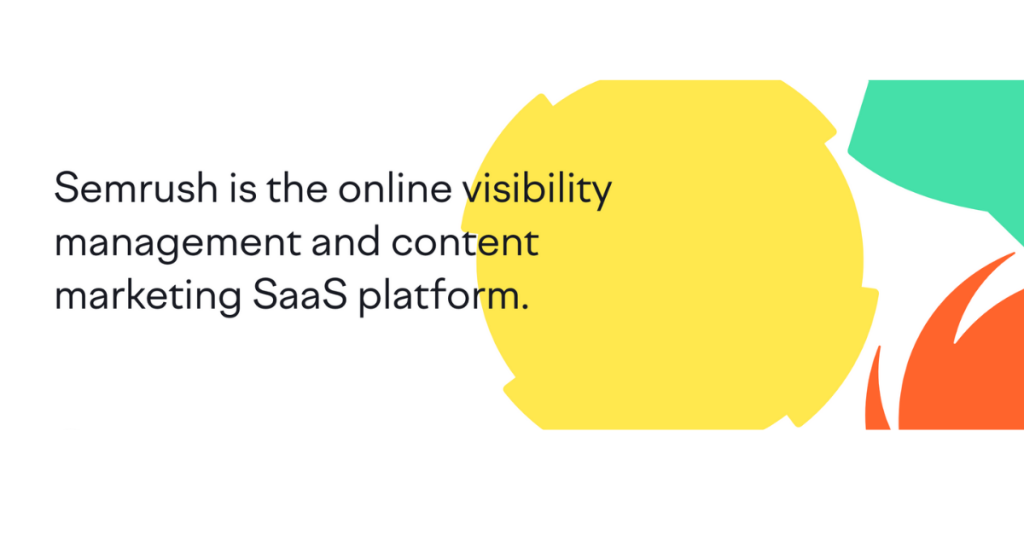 Semrush is the online visibility management and content marketing SaaS platform.